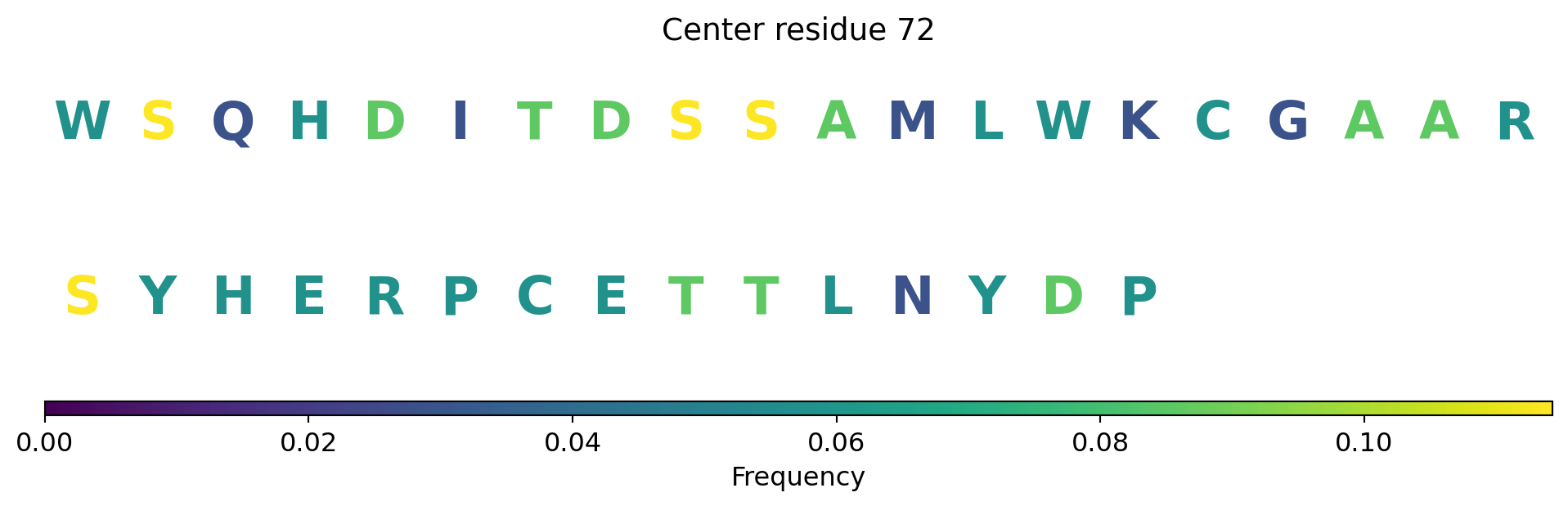 Center residue 72

W S Q H D I T D S S A M L W K C G A A R

S Y H E R P C E T T L N Y D P

0.00 0.02 0.04 0.06 0.08 0.10

Frequency